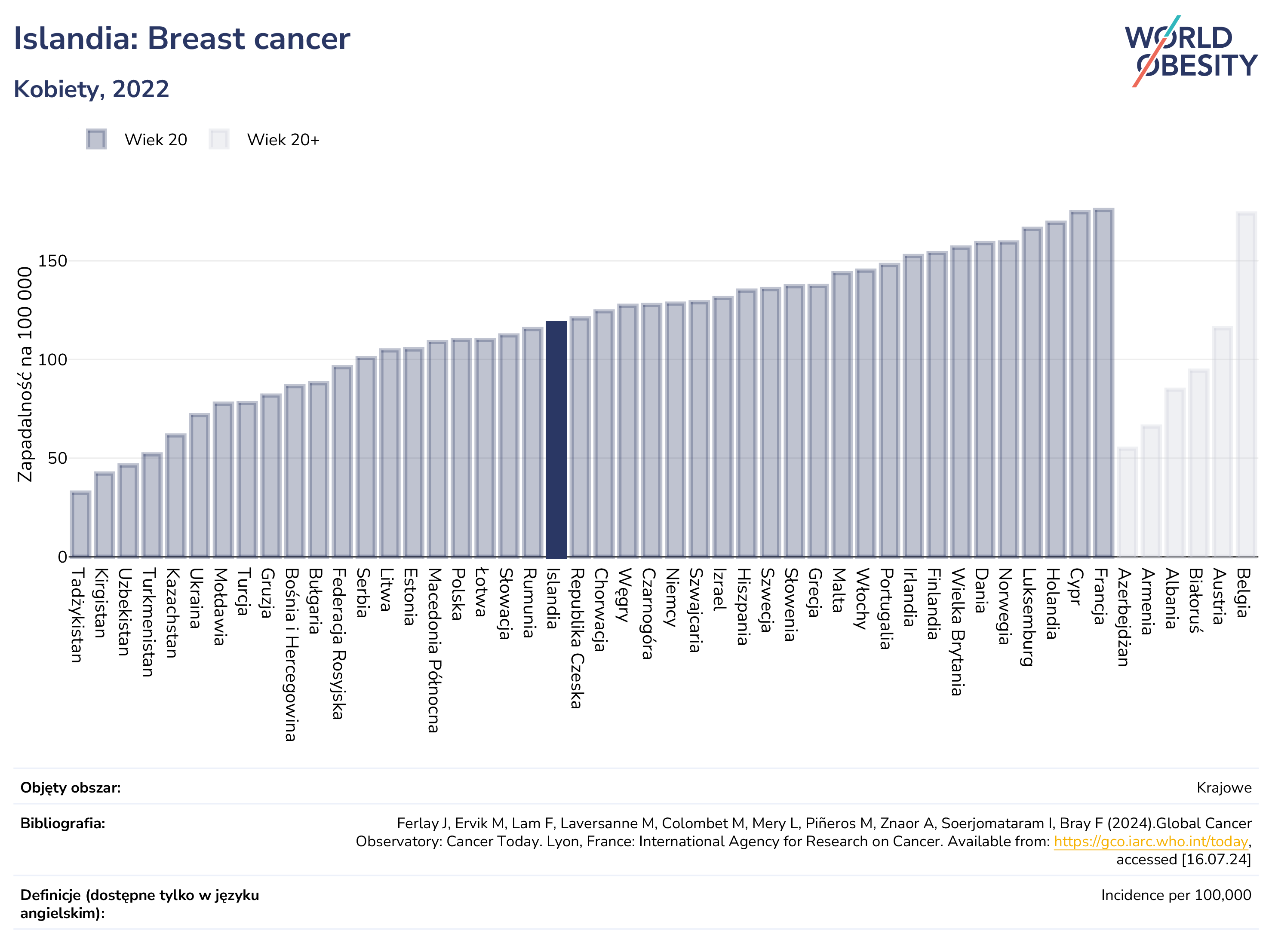 Islandia: Breast cancer

Kobiety, 2022

WORLD OBESITY

Wiek 20 Wiek 20+

Zapadalność na 100 000

150
100
50
0

Tadżykistan
Kirgistan
Uzbekistan
Turkmenistan
Kazachstan
Ukraina
Mołdawia
Turcja
Gruzja
Bośnia i Hercegowina
Bułgaria
Federacja Rosyjska
Serbia
Litwa
Estonia
Macedonia Północna
Polska
Łotwa
Słowacja
Rumunia
Islandia
Republika Czeska
Chorwacja
Węgry
Czarnogóra
Niemcy
Szwajcaria
Izrael
Hiszpania
Szwecja
Słowenia
Grecja
Malta
Włochy
Portugalia
Irlandia
Finlandia
Wielka Brytania
Dania
Norwegia
Luksemburg
Holandia
Cypr
Francja
Azerbejdżan
Armenia
Albania
Białoruś
Austria
Belgia

Objęty obszar: Krajowe

Bibliografia: Ferlay J, Ervik M, Lam F, Laversanne M, Colombet M, Mery L, Piñeros M, Znaor A, Soerjomataram I, Bray F (2024).Global Cancer Observatory: Cancer Today. Lyon, France: International Agency for Research on Cancer. Available from: https://gco.iarc.who.int/today, accessed [16.07.24]

Definicje (dostępne tylko w języku angielskim): Incidence per 100,000